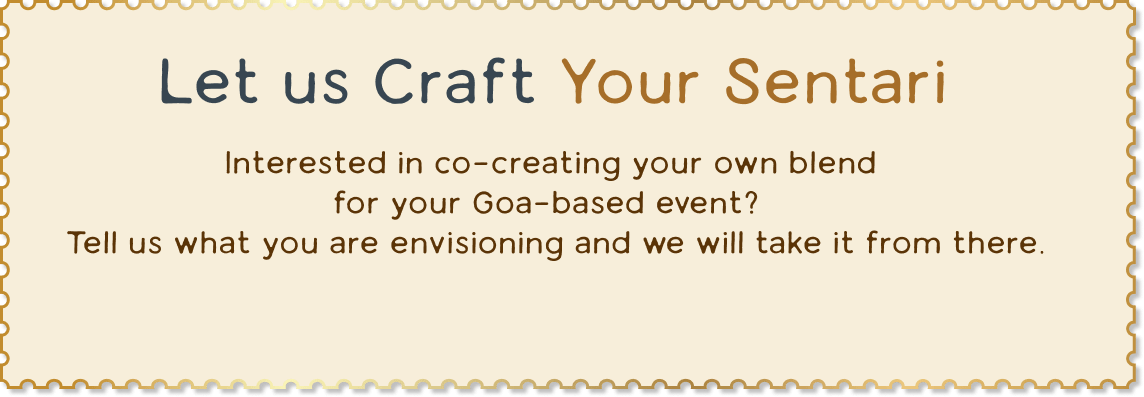 Let us Craft Your Sentari

Interested in co-creating your own blend for your Goa-based event? Tell us what you are envisioning and we will take it from there.